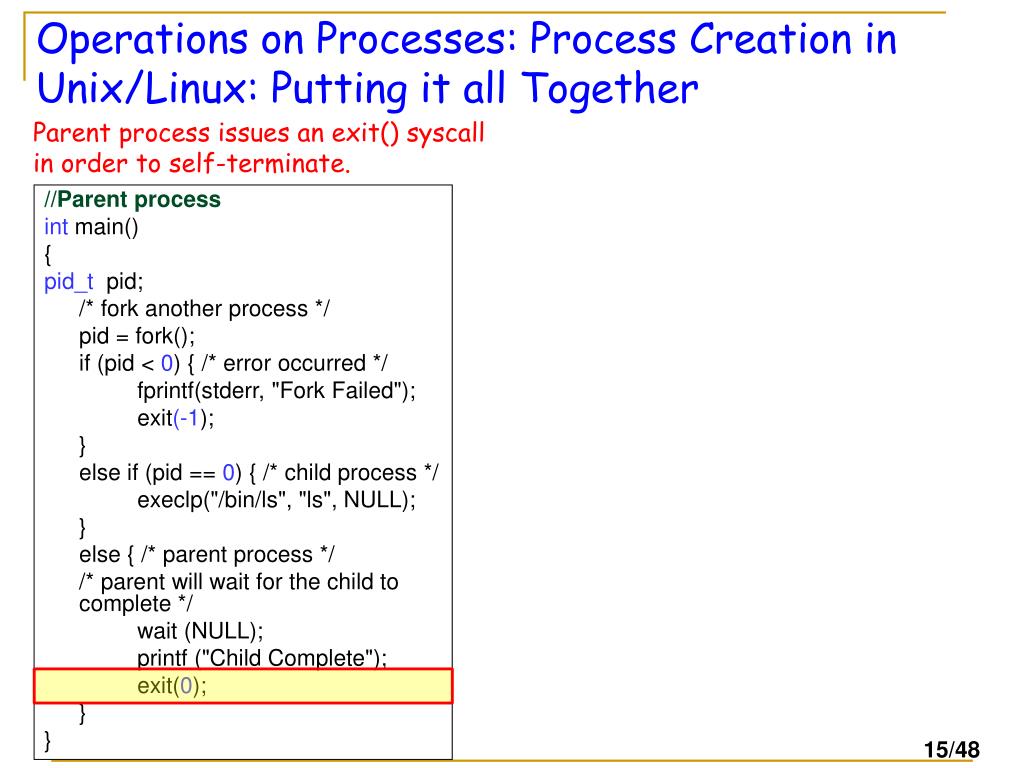 Operations on Processes: Process Creation in Unix/Linux: Putting it all Together

Parent process issues an exit() syscall in order to self-terminate.

//Parent process
int main()
{
pid_t pid;
/* fork another process */
pid = fork();
if (pid < 0) { /* error occurred */
fprintf(stderr, "Fork Failed");
exit(-1);
}
else if (pid == 0) { /* child process */
execlp("/bin/ls", "ls", NULL);
}
else { /* parent process */
/* parent will wait for the child to complete */
wait (NULL);
printf ("Child Complete");
exit(0);
}
}

15/48